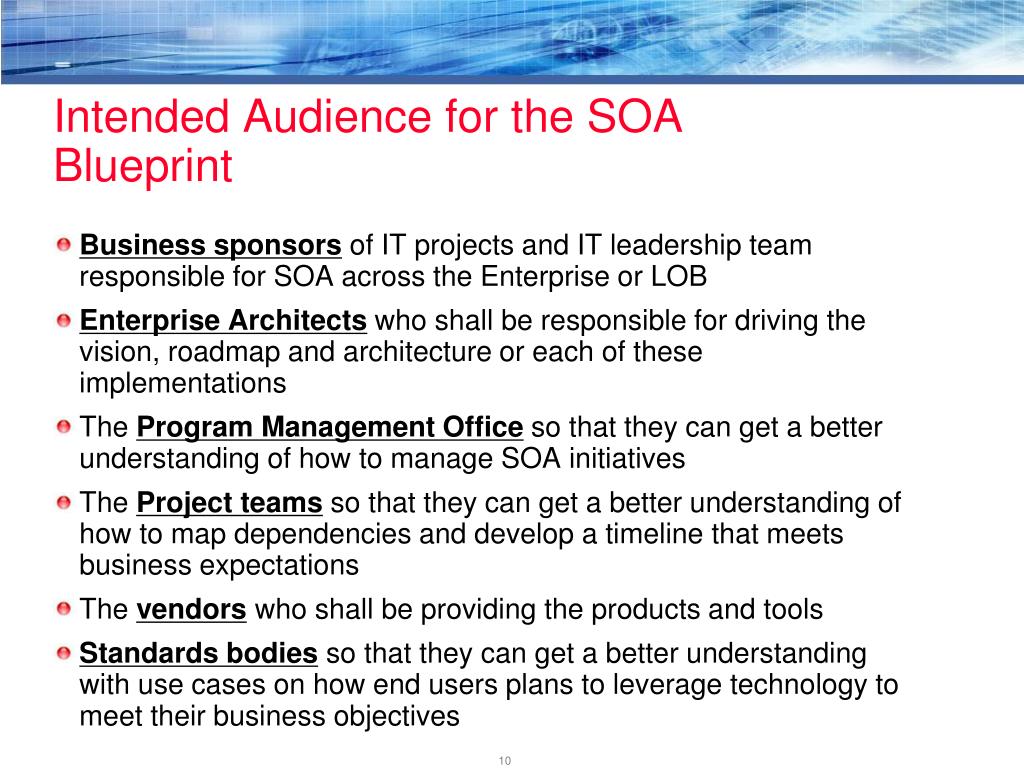 Intended Audience for the SOA Blueprint

Business sponsors of IT projects and IT leadership team responsible for SOA across the Enterprise or LOB

Enterprise Architects who shall be responsible for driving the vision, roadmap and architecture or each of these implementations

The Program Management Office so that they can get a better understanding of how to manage SOA initiatives

The Project teams so that they can get a better understanding of how to map dependencies and develop a timeline that meets business expectations

The vendors who shall be providing the products and tools

Standards bodies so that they can get a better understanding with use cases on how end users plans to leverage technology to meet their business objectives

10